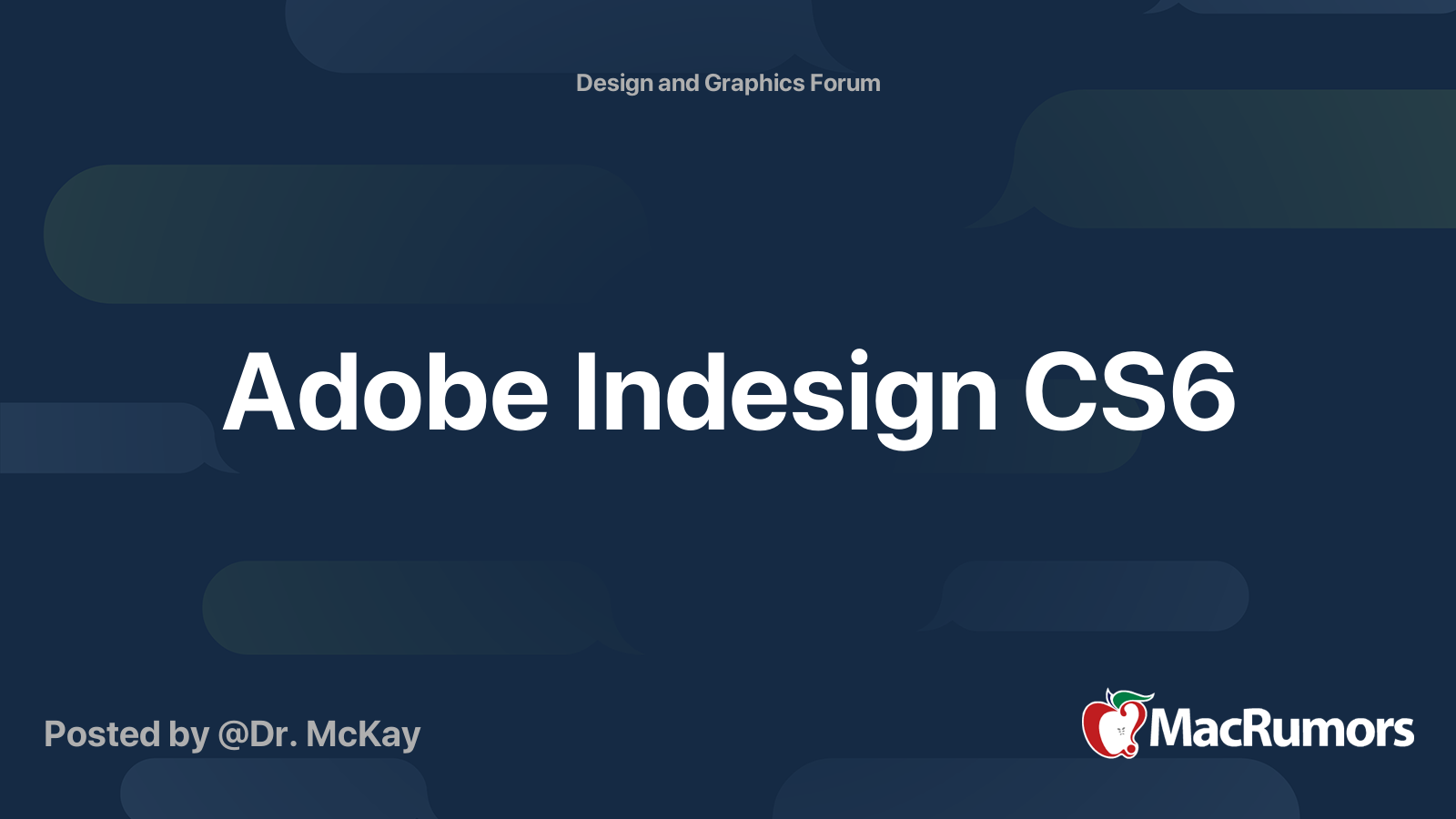 Design and Graphics Forum

Adobe Indesign CS6

Posted by @Dr. McKay

MacRumors